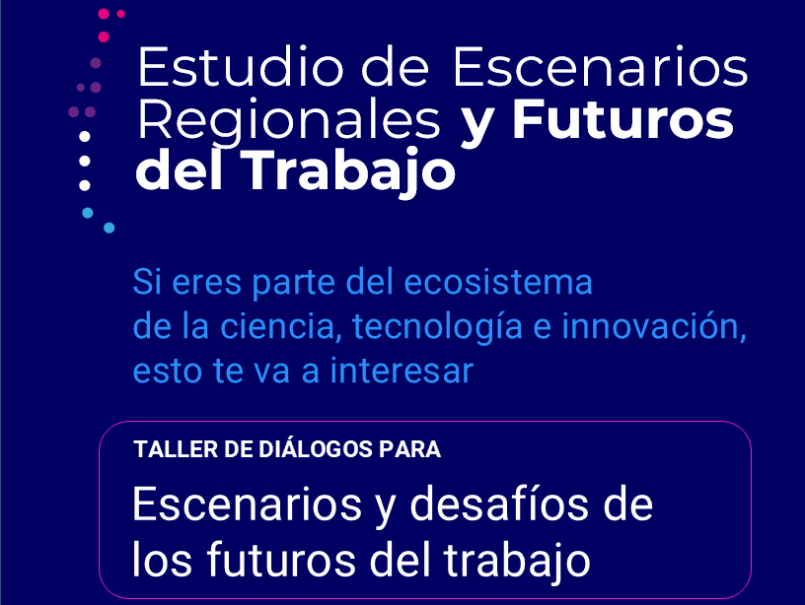 Estudio de Escenarios Regionales y Futuros del Trabajo

Si eres parte del ecosistema de la ciencia, tecnología e innovación, esto te va a interesar

TALLER DE DIÁLOGOS PARA

Escenarios y desafíos de los futuros del trabajo